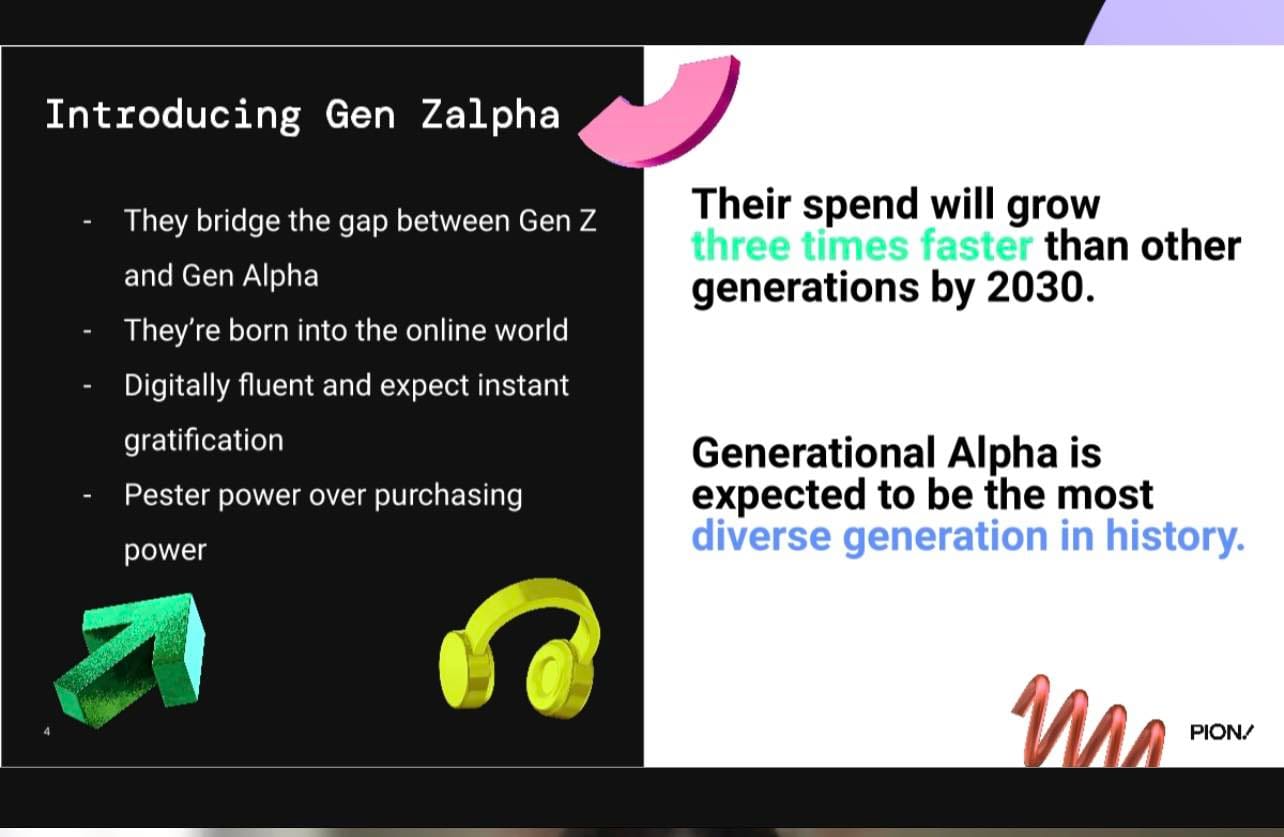 Introducing Gen Zalpha

- They bridge the gap between Gen Z and Gen Alpha
- They're born into the online world
- Digitally fluent and expect instant gratification
- Pester power over purchasing power

4

Their spend will grow three times faster than other generations by 2030.

Generational Alpha is expected to be the most diverse generation in history.

PION/